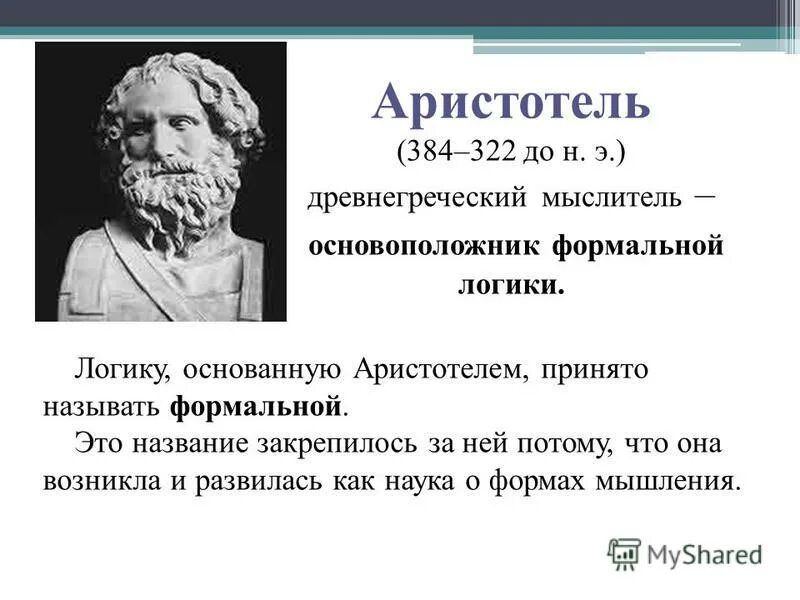 Аристотель
(384–322 до н. э.)
древнегреческий мыслитель – основоположник формальной логики.

Логику, основанную Аристотелем, принято называть формальной.
Это название закрепилось за ней потому, что она возникла и развилась как наука о формах мышления.

MyShared